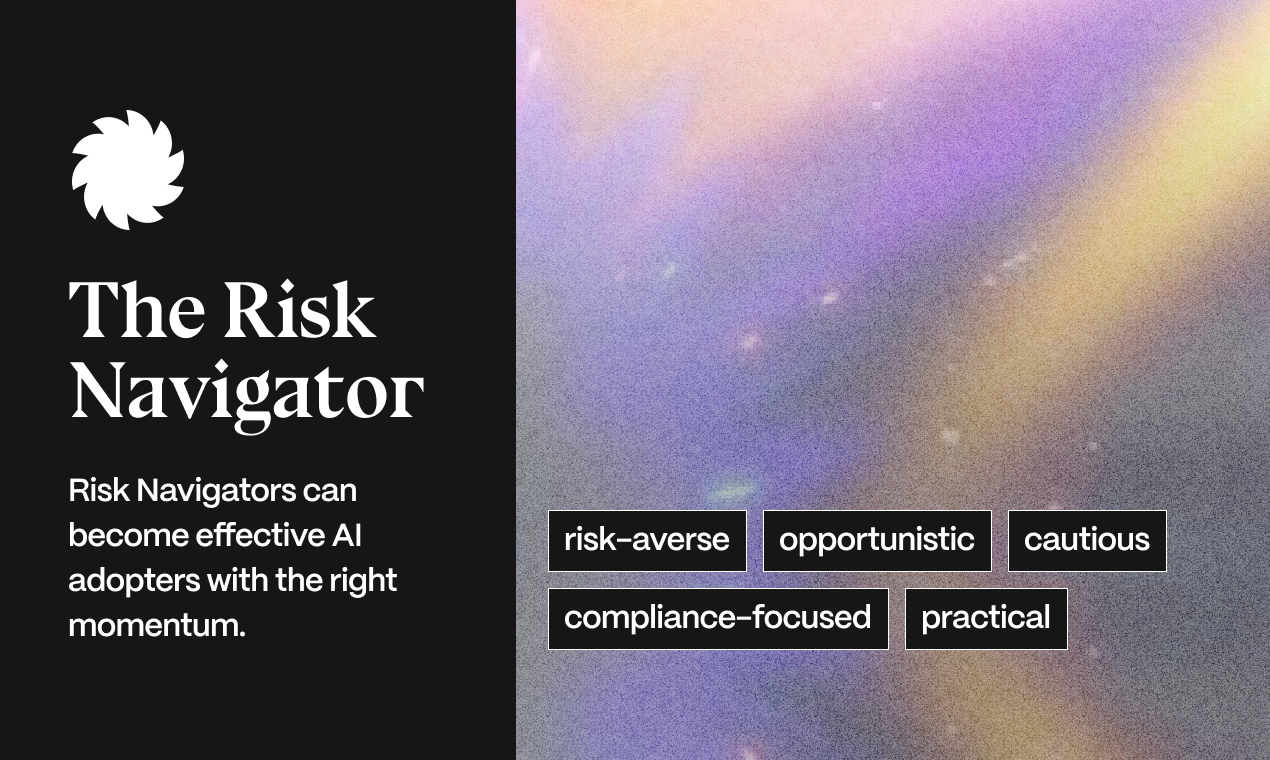 The Risk Navigator

Risk Navigators can become effective AI adopters with the right momentum.

risk-averse
opportunistic
cautious
compliance-focused
practical